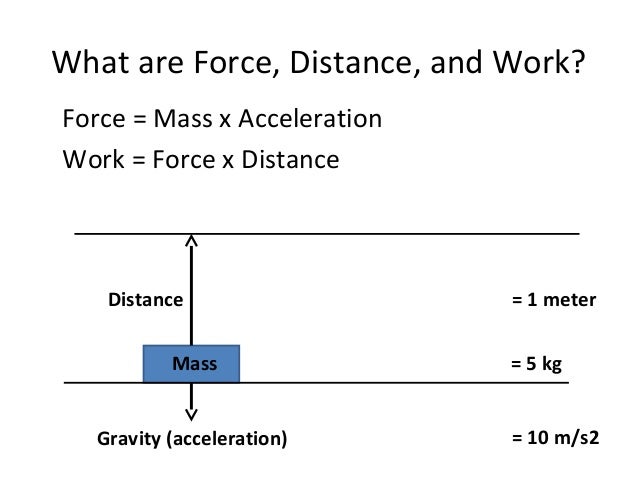 What are Force, Distance, and Work?

Force = Mass x Acceleration

Work = Force x Distance

Distance

= 1 meter

Mass

= 5 kg

Gravity (acceleration)

= 10 m/s2